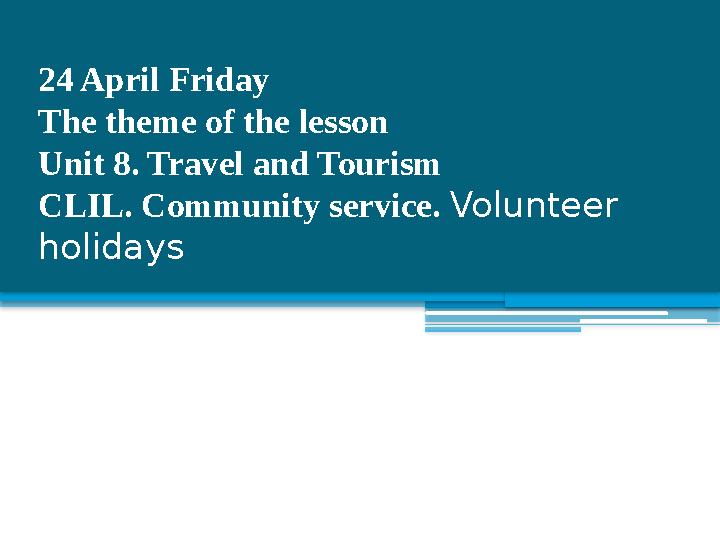 24 April Friday
The theme of the lesson
Unit 8. Travel and Tourism
CLIL. Community service. Volunteer holidays